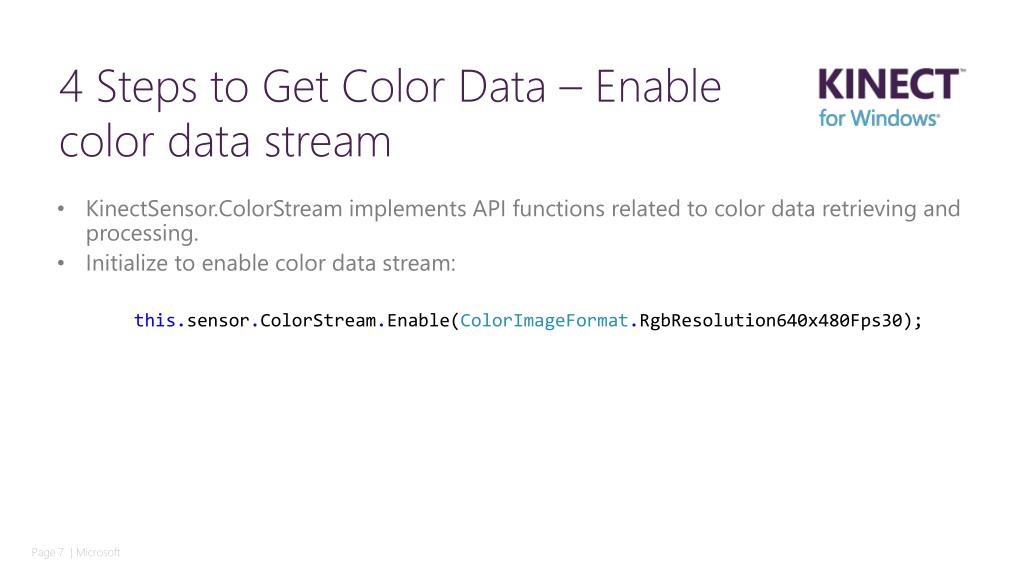 4 Steps to Get Color Data – Enable color data stream

KINECT™
for Windows®

• KinectSensor.ColorStream implements API functions related to color data retrieving and processing.
• Initialize to enable color data stream:

this.sensor.ColorStream.Enable(ColorImageFormat.RgbResolution640x480Fps30);

Page 7 | Microsoft